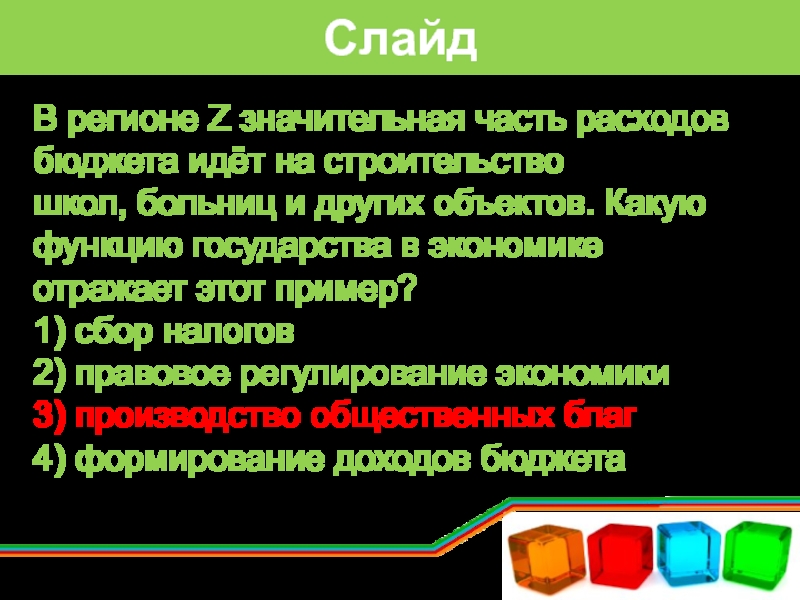 Слайд

В регионе Z значительная часть расходов бюджета идёт на строительство школ, больниц и других объектов. Какую функцию государства в экономике отражает этот пример?
1) сбор налогов
2) правовое регулирование экономики
3) производство общественных благ
4) формирование доходов бюджета